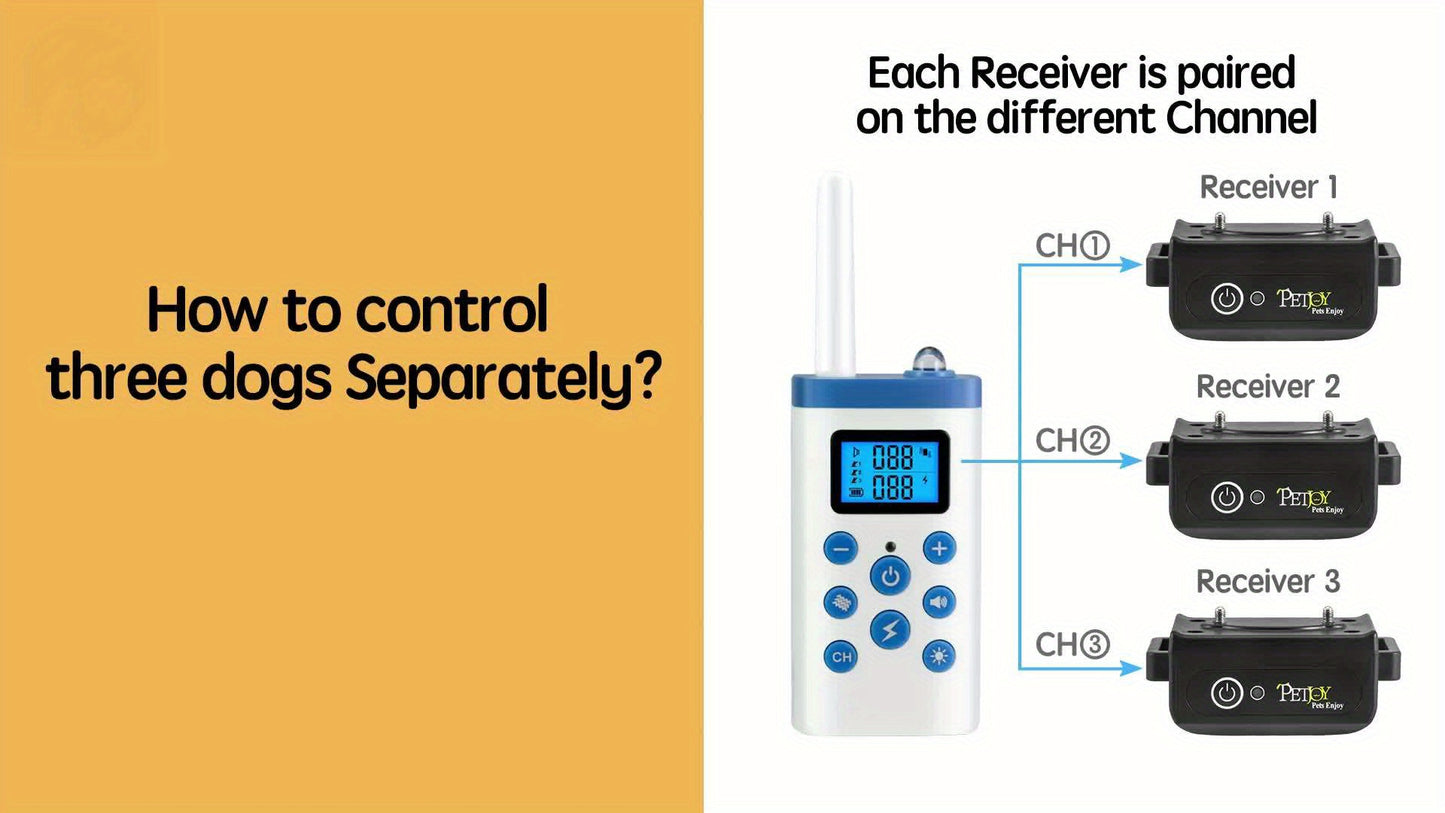 How to control three dogs Separately?

Each Receiver is paired on the different Channel

088
088

CH

Receiver 1
CH①
PETJOY Pets Enjoy

Receiver 2
CH②
PETJOY Pets Enjoy

Receiver 3
CH③
PETJOY Pets Enjoy